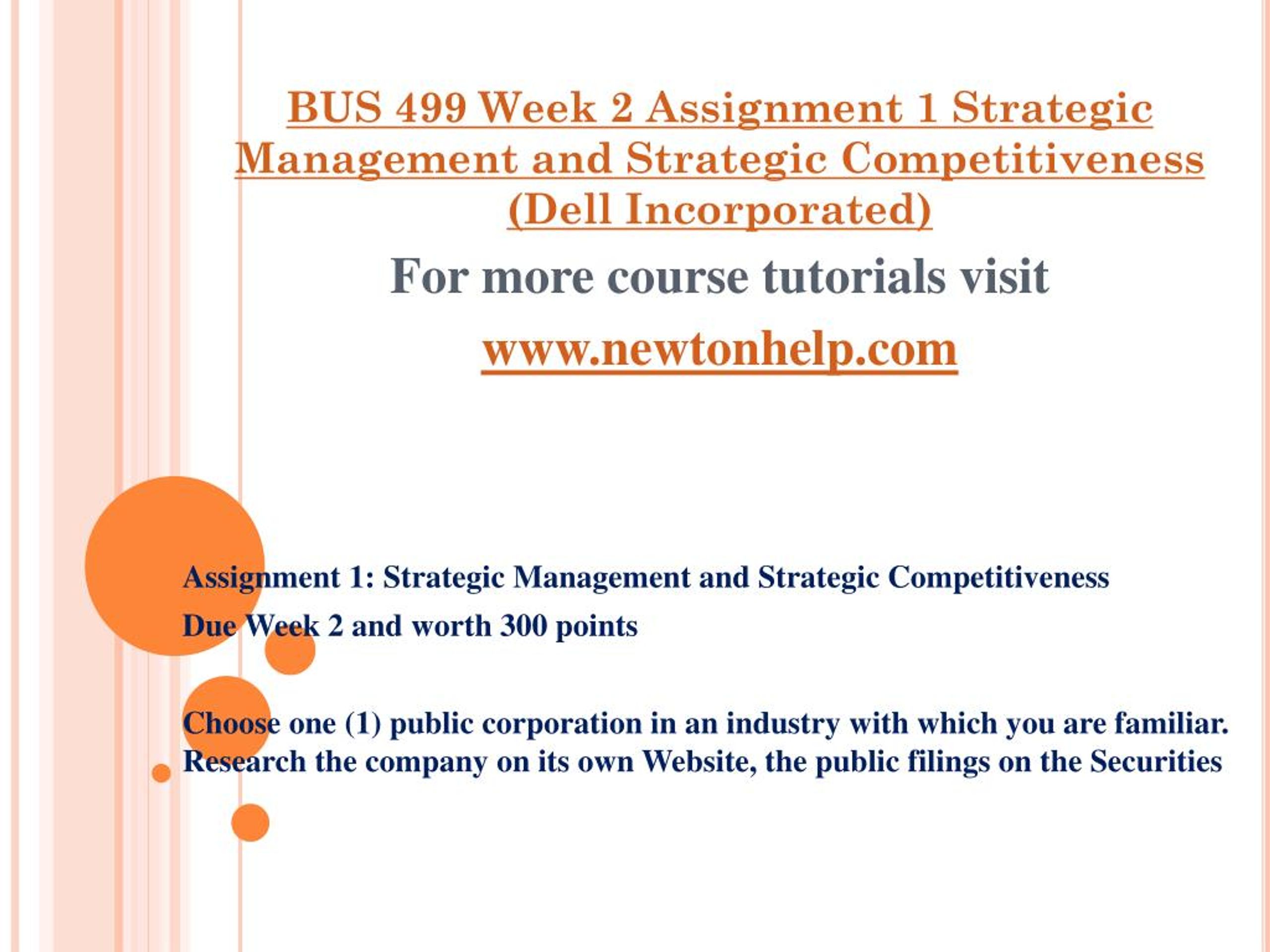 BUS 499 Week 2 Assignment 1 Strategic Management and Strategic Competitiveness (Dell Incorporated)

For more course tutorials visit

www.newtonhelp.com

Assignment 1: Strategic Management and Strategic Competitiveness

Due Week 2 and worth 300 points

Choose one (1) public corporation in an industry with which you are familiar. Research the company on its own Website, the public filings on the Securities